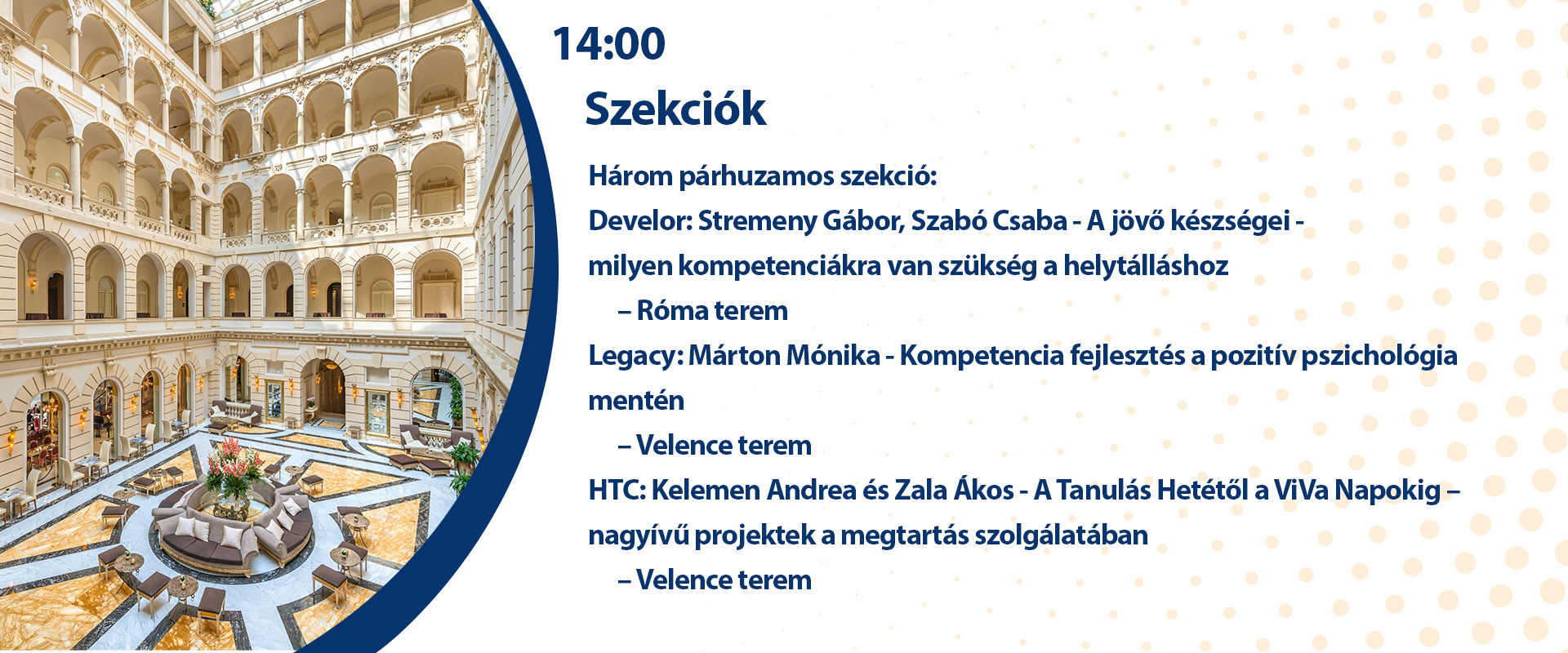 14:00

Szekciók

Három párhuzamos szekció:

Develor: Stremeny Gábor, Szabó Csaba - A jövő készségei - milyen kompetenciákra van szükség a helytálláshoz
– Róma terem

Legacy: Márton Mónika - Kompetencia fejlesztés a pozitív pszichológia mentén
– Velence terem

HTC: Kelemen Andrea és Zala Ákos - A Tanulás Hetétől a ViVa Napokig – nagyívű projektek a megtartás szolgálatában
– Velence terem